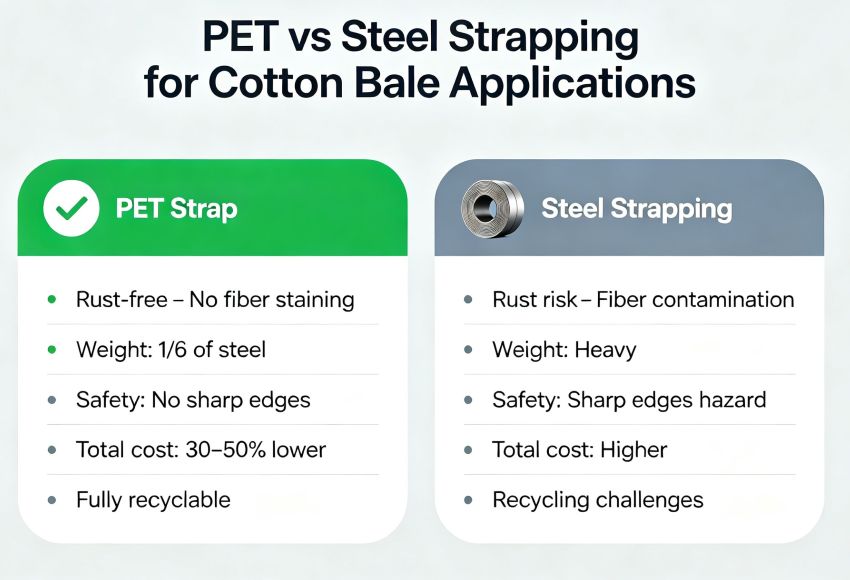 PET vs Steel Strapping for Cotton Bale Applications

PET Strap

- Rust-free – No fiber staining
- Weight: 1/6 of steel
- Safety: No sharp edges
- Total cost: 30–50% lower
- Fully recyclable

Steel Strapping

- Rust risk – Fiber contamination
- Weight: Heavy
- Safety: Sharp edges hazard
- Total cost: Higher
- Recycling challenges